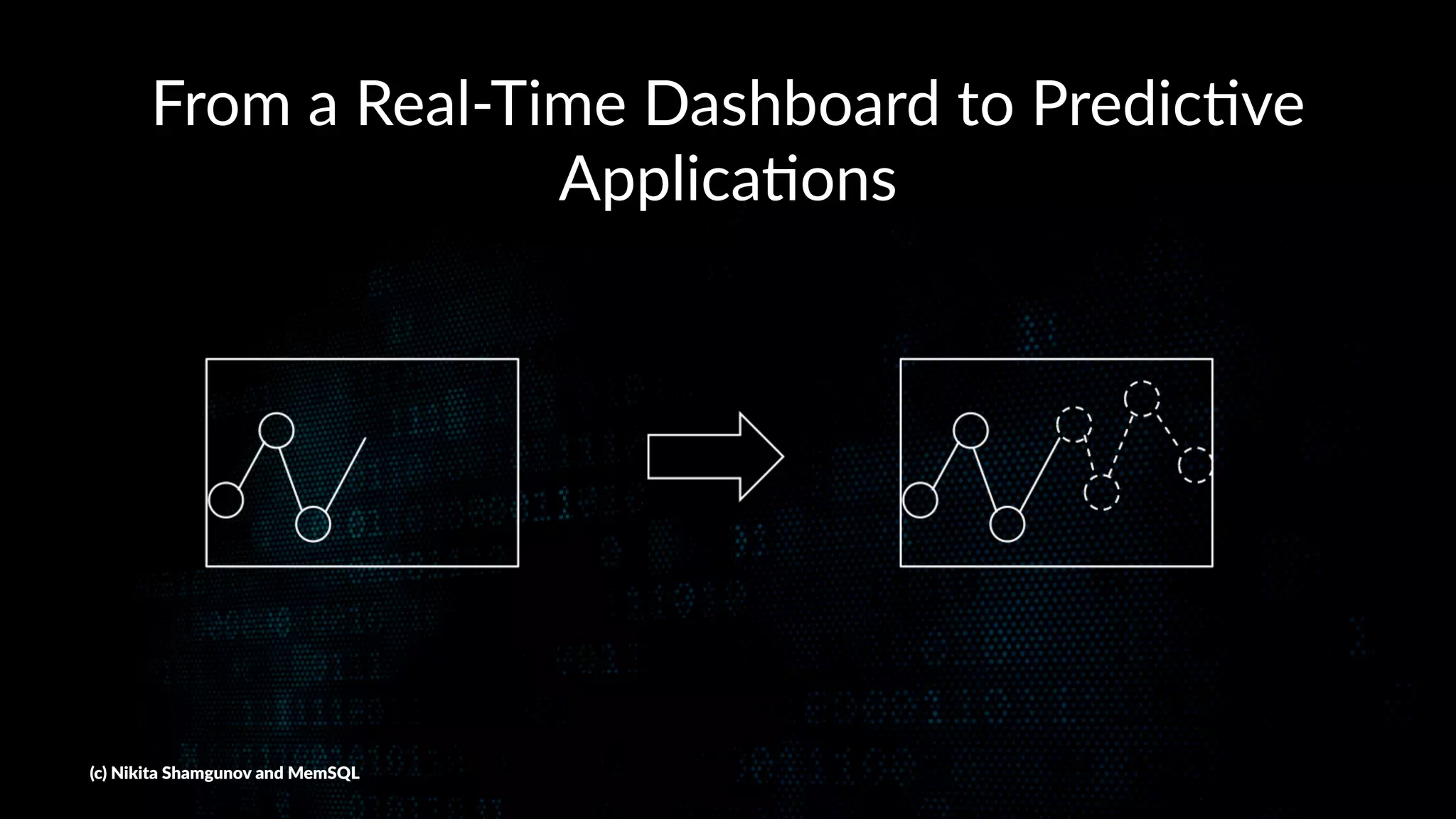 From a Real-Time Dashboard to Predictive Applications

(c) Nikita Shamgunov and MemSQL